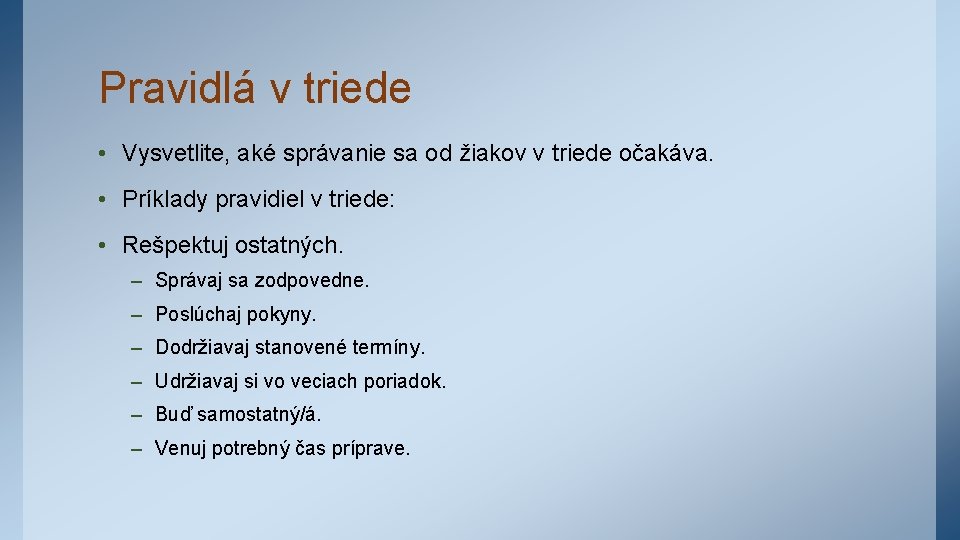 Pravidlá v triede

• Vysvetlite, aké správanie sa od žiakov v triede očakáva.

• Príklady pravidiel v triede:

• Rešpektuj ostatných.

– Správaj sa zodpovedne.

– Poslúchaj pokyny.

– Dodržiavaj stanovené termíny.

– Udržiavaj si vo veciach poriadok.

– Buď samostatný/á.

– Venuj potrebný čas príprave.